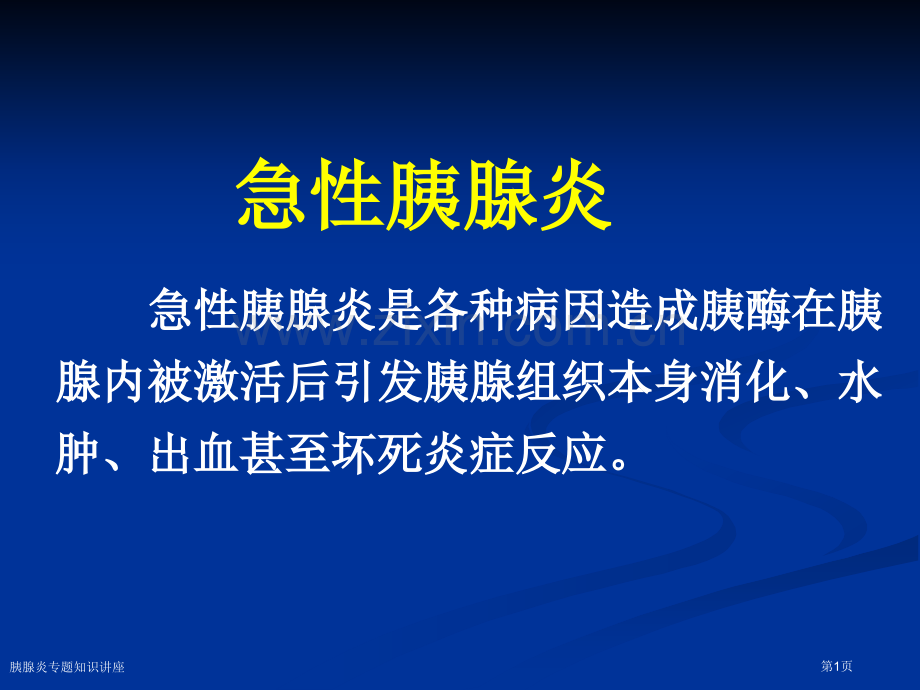 急性胰腺炎

急性胰腺炎是各种病因造成胰酶在胰腺内被激活后引发胰腺组织本身消化、水肿、出血甚至坏死炎症反应。

www.zixin.com.cn

胰腺炎专题知识讲座

第1页